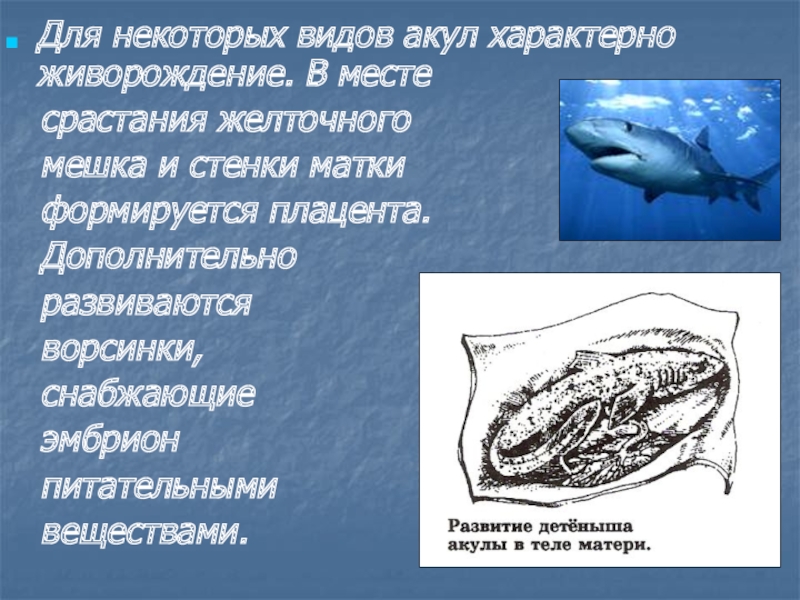 Для некоторых видов акул характерно живорождение. В месте срастания желточного мешка и стенки матки формируется плацента. Дополнительно развиваются ворсинки, снабжающие эмбрион питательными веществами.

Развитие детёныша акулы в теле матери.